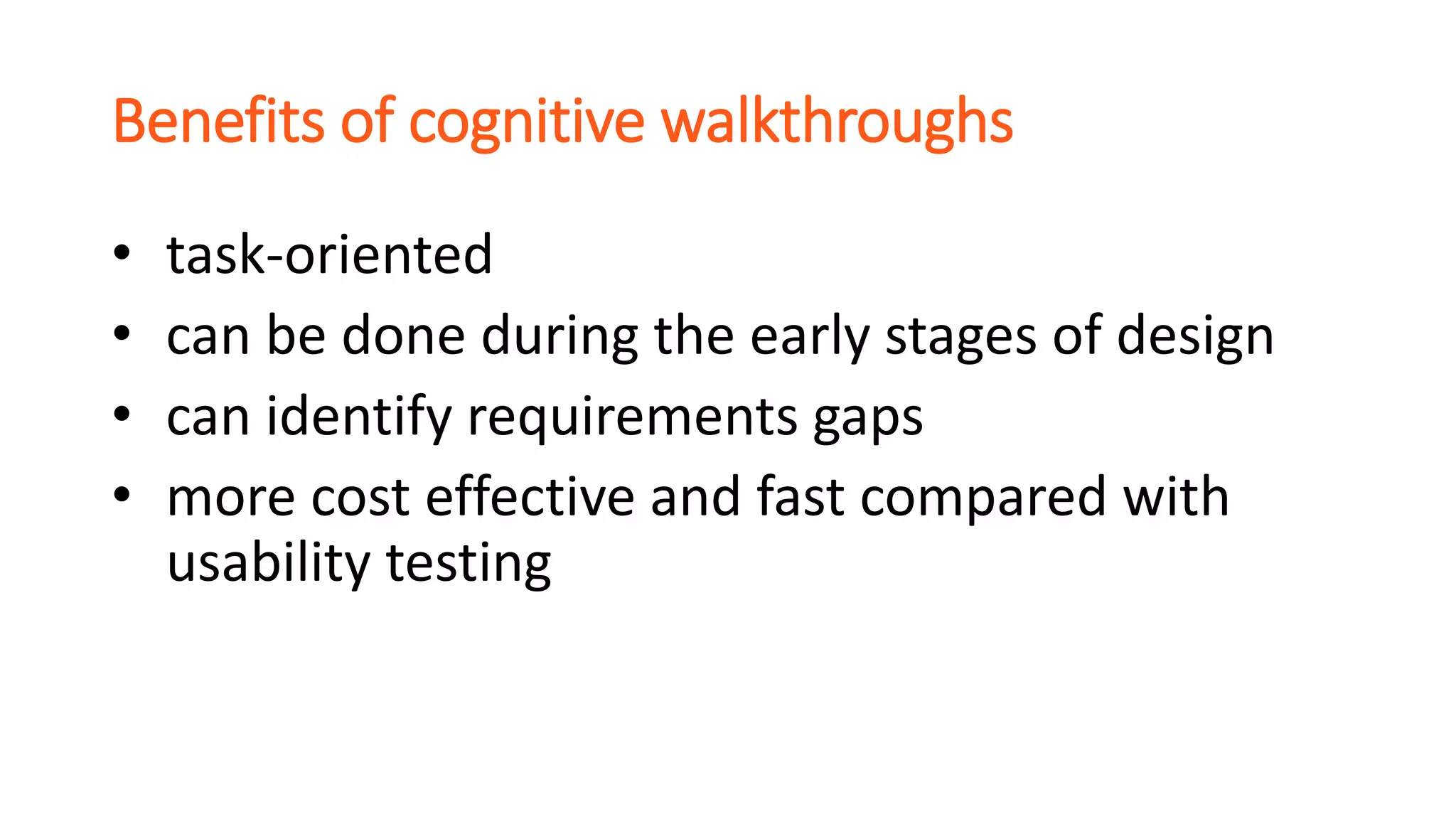 Benefits of cognitive walkthroughs

• task-oriented
• can be done during the early stages of design
• can identify requirements gaps
• more cost effective and fast compared with usability testing